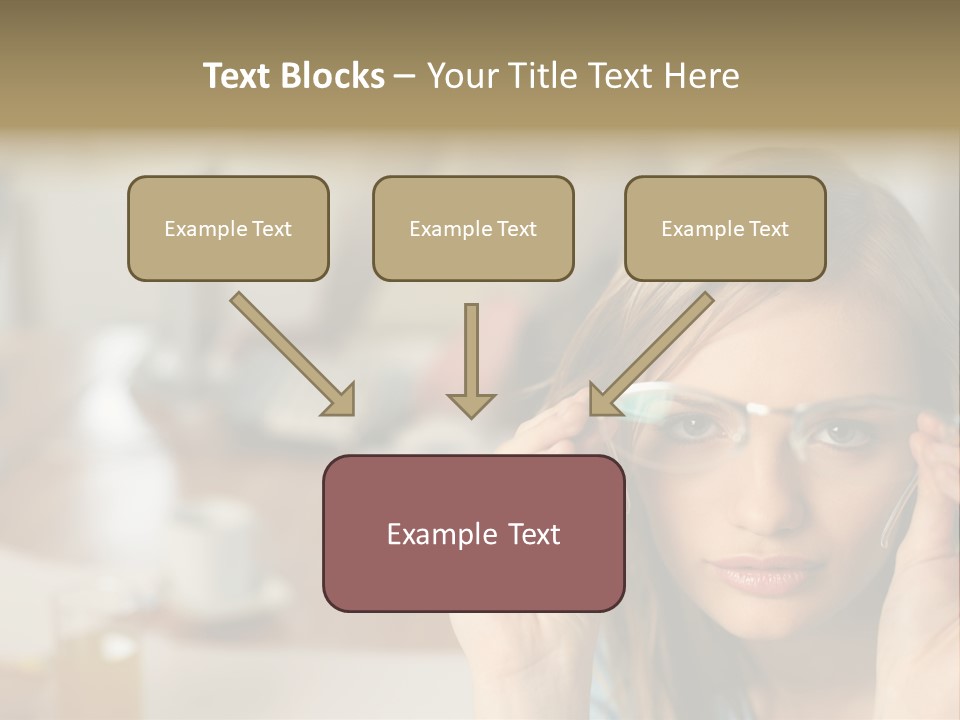 Text Blocks – Your Title Text Here

Example Text

Example Text

Example Text

Example Text